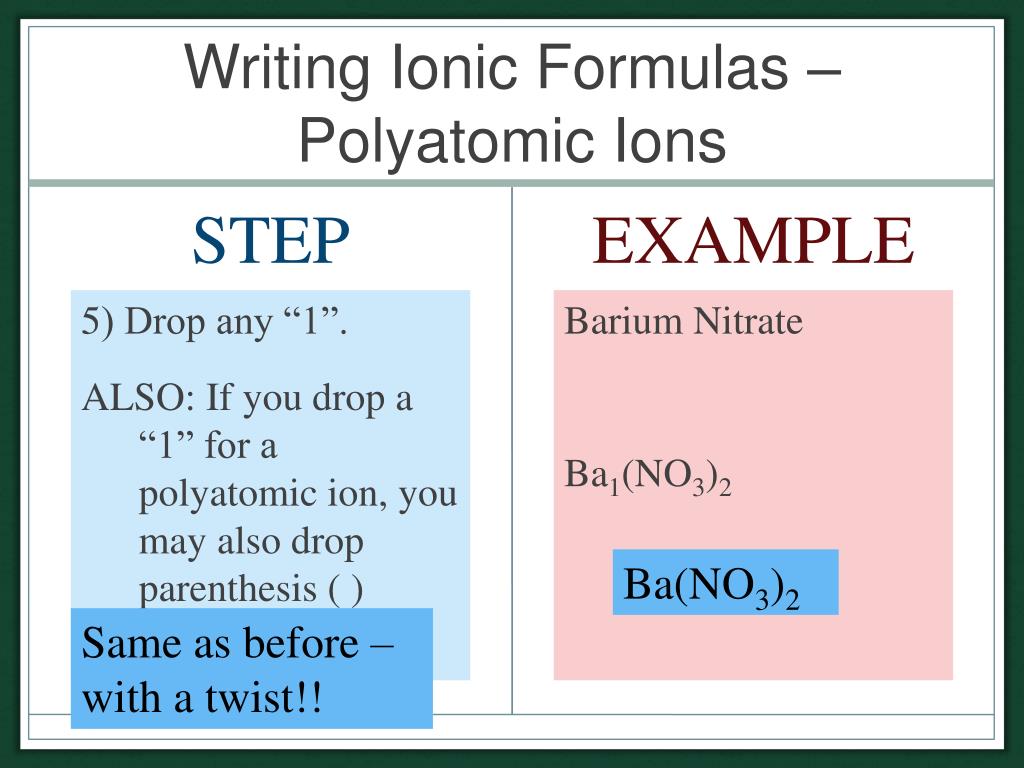 Writing Ionic Formulas – Polyatomic Ions

STEP

5) Drop any “1”.

ALSO: If you drop a “1” for a polyatomic ion, you may also drop parenthesis ( )

Same as before – with a twist!!

EXAMPLE

Barium Nitrate

$Ba_1(NO_3)_2$

$Ba(NO_3)_2$